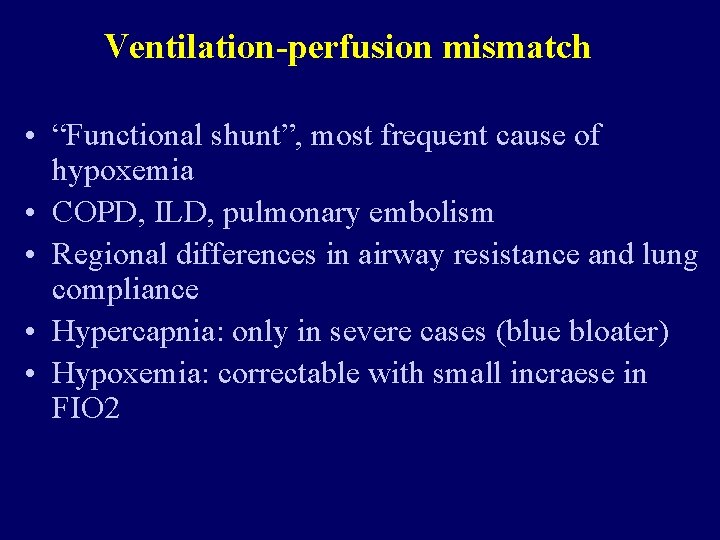 Ventilation-perfusion mismatch

• “Functional shunt”, most frequent cause of hypoxemia
• COPD, ILD, pulmonary embolism
• Regional differences in airway resistance and lung compliance
• Hypercapnia: only in severe cases (blue bloater)
• Hypoxemia: correctable with small incraese in FIO2